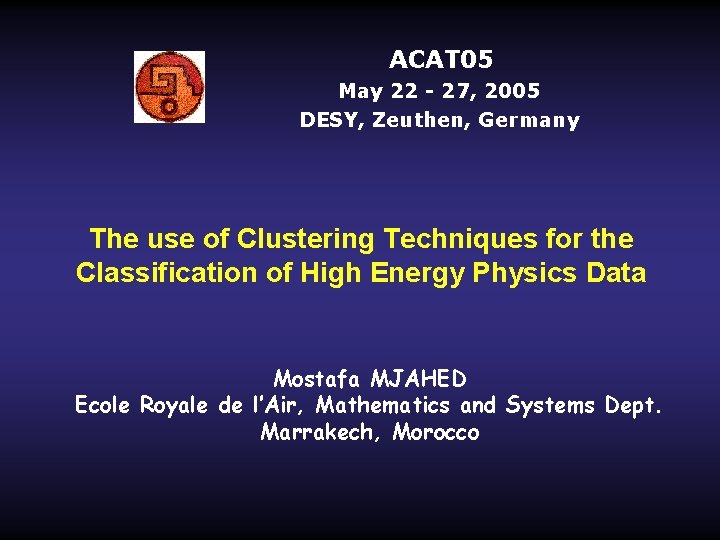 ACAT05
May 22 - 27, 2005
DESY, Zeuthen, Germany

The use of Clustering Techniques for the Classification of High Energy Physics Data

Mostafa MJAHED
Ecole Royale de l'Air, Mathematics and Systems Dept.
Marrakech, Morocco